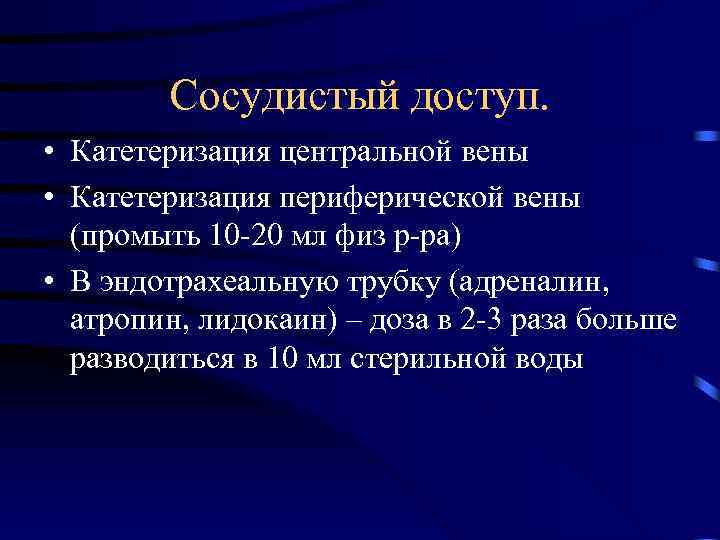 Сосудистый доступ.

• Катетеризация центральной вены
• Катетеризация периферической вены (промыть 10-20 мл физ р-ра)
• В эндотрахеальную трубку (адреналин, атропин, лидокаин) – доза в 2-3 раза больше разводиться в 10 мл стерильной воды